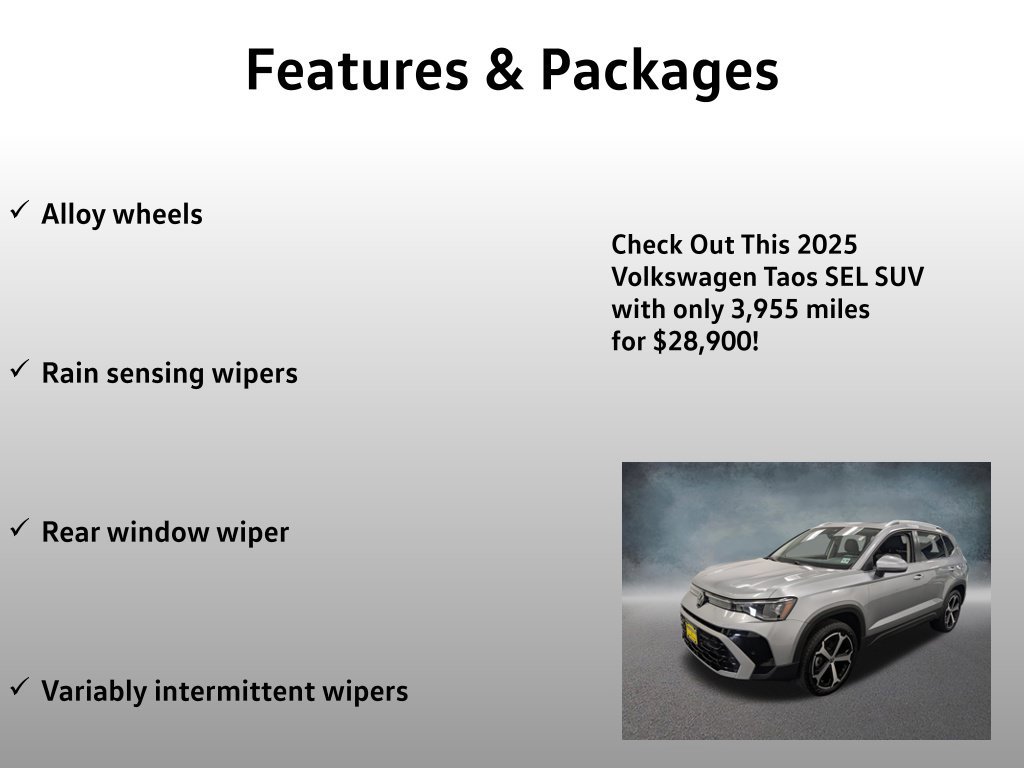 Features & Packages

✓ Alloy wheels

✓ Rain sensing wipers

✓ Rear window wiper

✓ Variably intermittent wipers

Check Out This 2025 Volkswagen Taos SEL SUV with only 3,955 miles for $28,900!